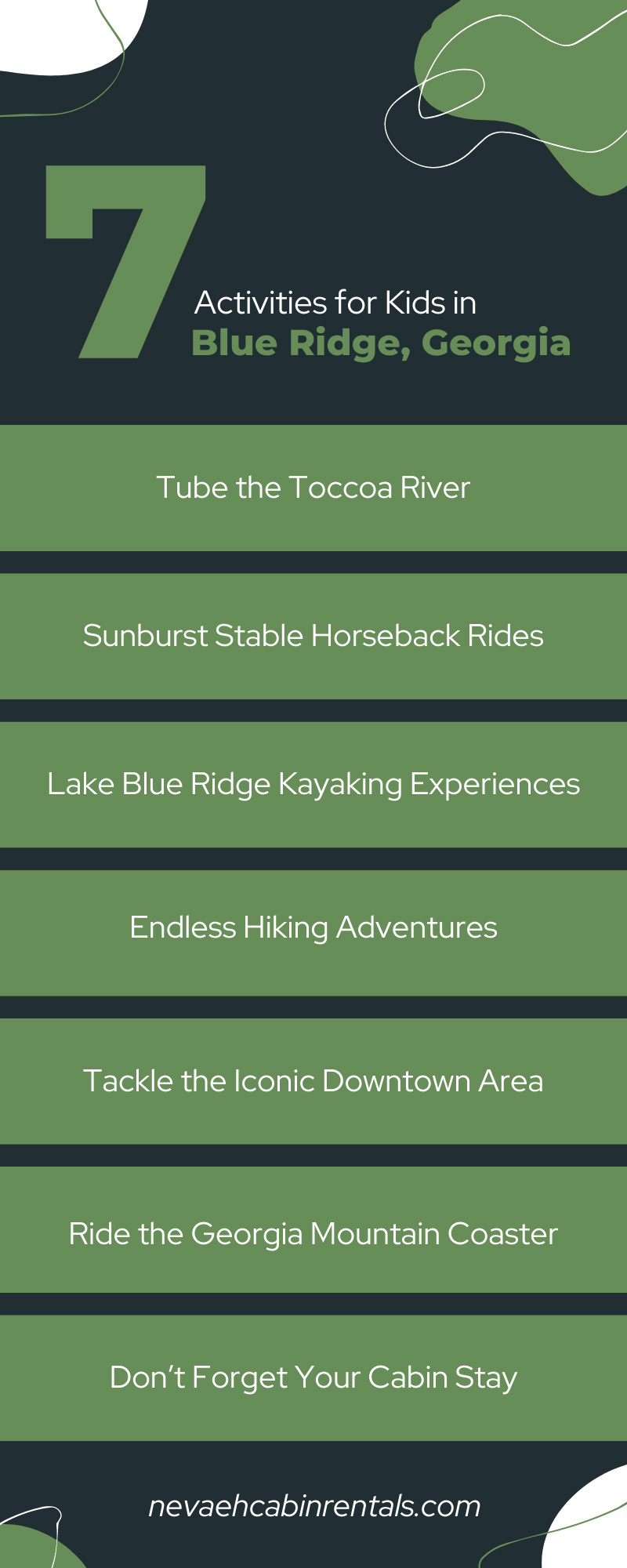 7

Activities for Kids in
Blue Ridge, Georgia

Tube the Toccoa River

Sunburst Stable Horseback Rides

Lake Blue Ridge Kayaking Experiences

Endless Hiking Adventures

Tackle the Iconic Downtown Area

Ride the Georgia Mountain Coaster

Don't Forget Your Cabin Stay

nevaehcabinrentals.com